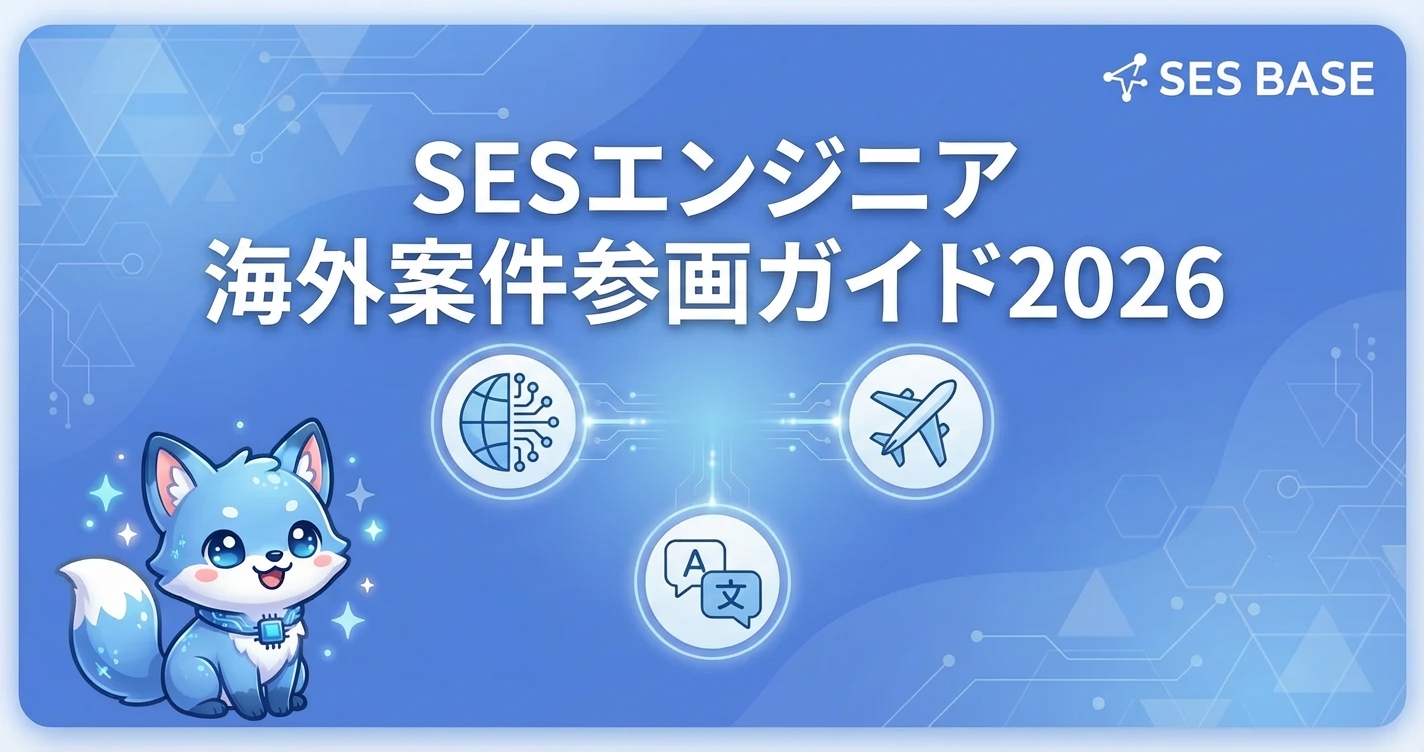 SES BASE

SESエンジニア
海外案件参画ガイド2026

A
文